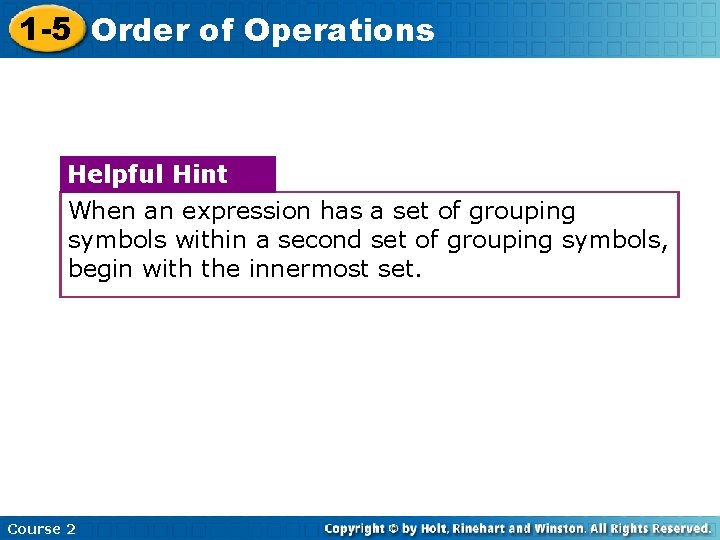 1-5 Order of Operations

Helpful Hint

When an expression has a set of grouping symbols within a second set of grouping symbols, begin with the innermost set.

Course 2

Copyright © by Holt, Rinehart and Winston. All Rights Reserved.